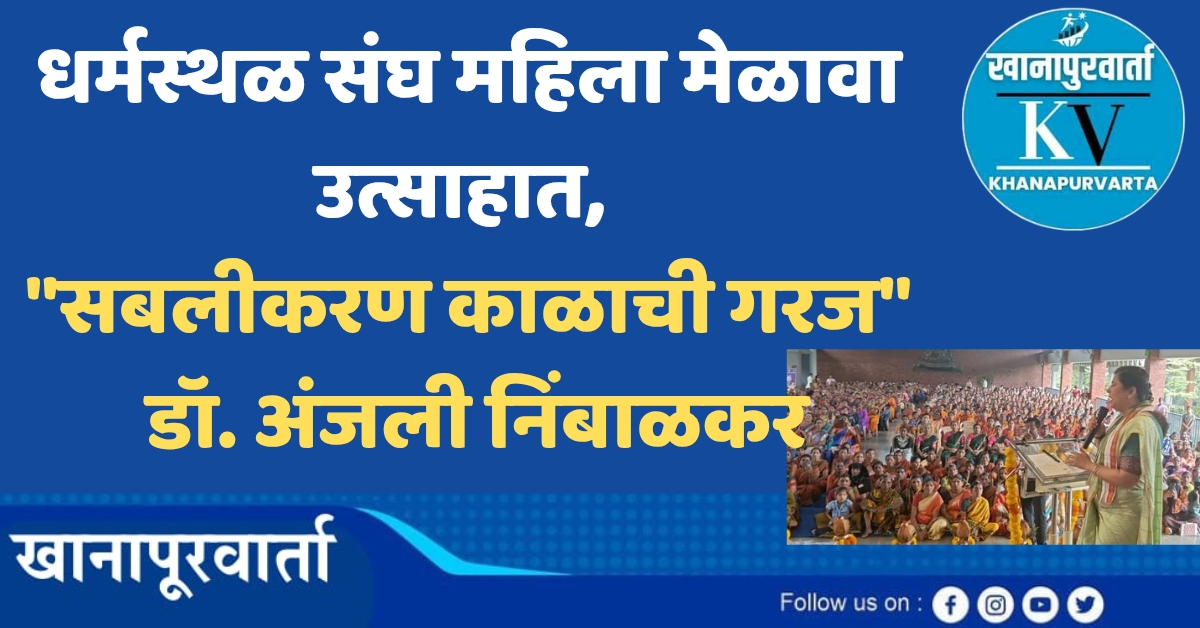 धर्मस्थळ संघ महिला मेळावा उत्साहात,
"सबलीकरण काळाची गरज" डॉ. अंजली निंबाळकर

खानापुरवार्ता
KV
KHANAPURVARTA

खानापूरवार्ता

Follow us on :